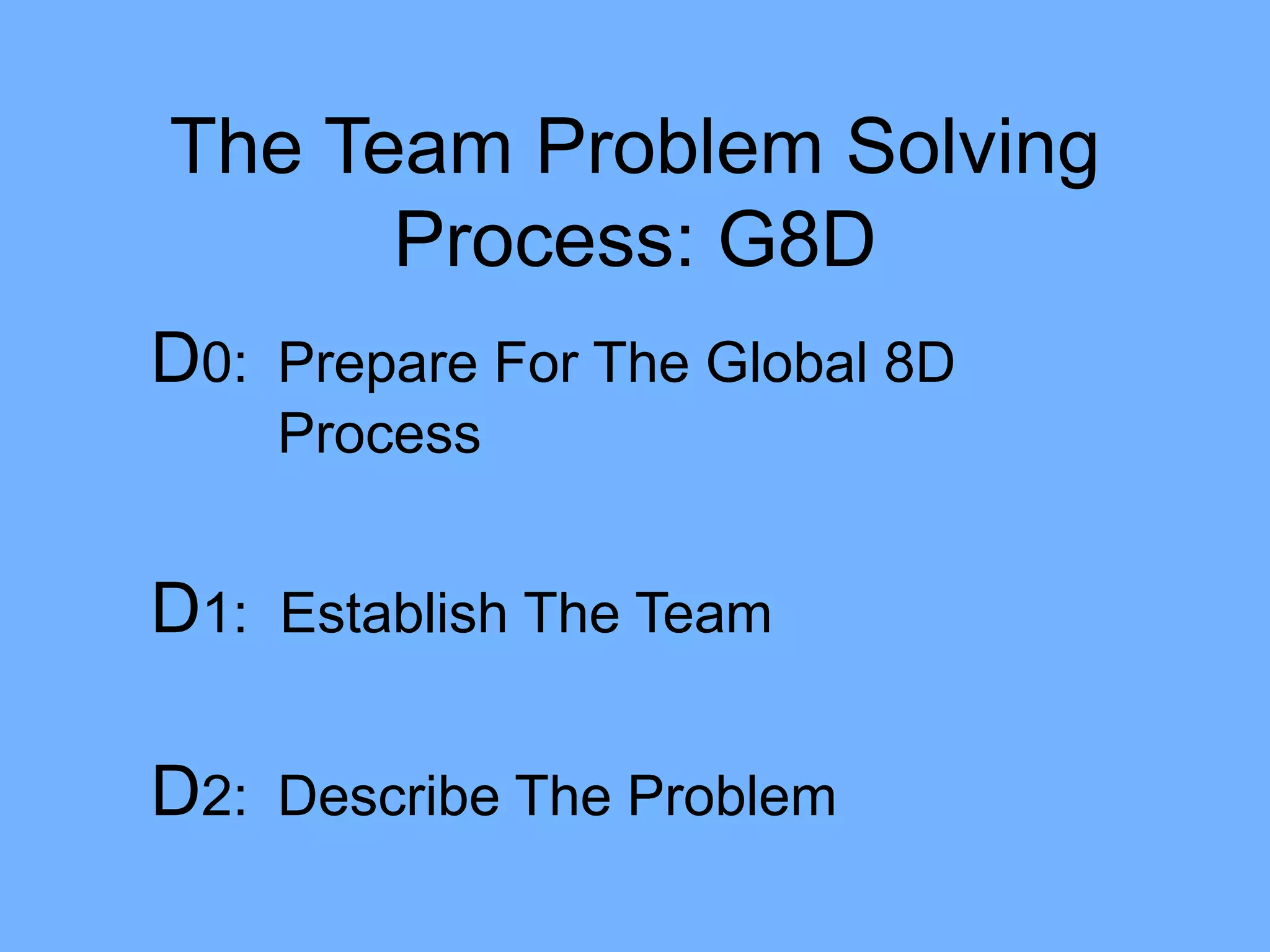 The Team Problem Solving Process: G8D

D0: Prepare For The Global 8D Process

D1: Establish The Team

D2: Describe The Problem